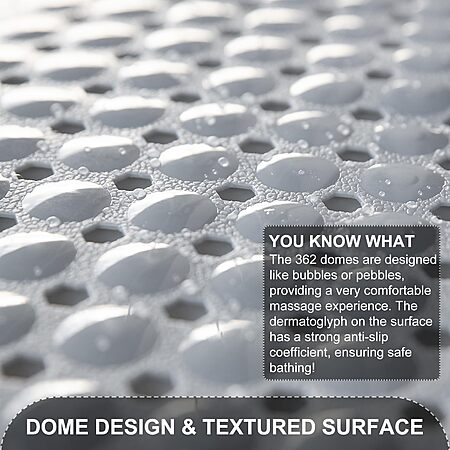 YOU KNOW WHAT

The 362 domes are designed like bubbles or pebbles, providing a very comfortable massage experience. The dermatoglyph on the surface has a strong anti-slip coefficient, ensuring safe bathing!

DOME DESIGN & TEXTURED SURFACE